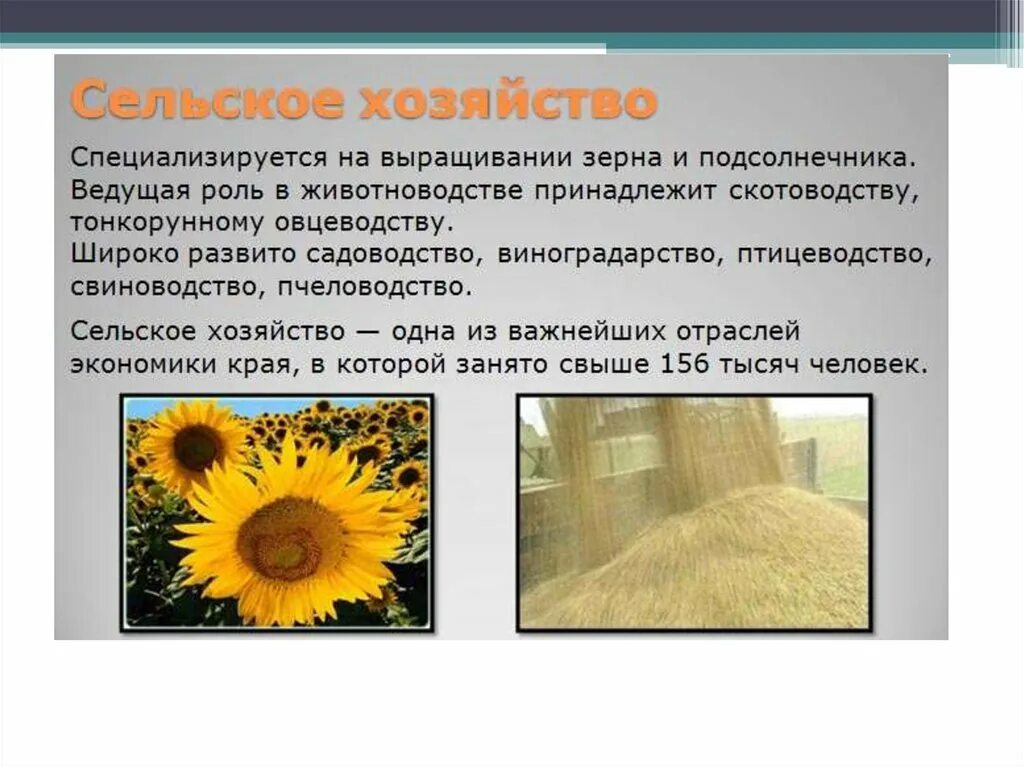 Сельское хозяйство

Специализируется на выращивании зерна и подсолнечника. Ведущая роль в животноводстве принадлежит скотоводству, тонкорунному овцеводству.
Широко развито садоводство, виноградарство, птицеводство, свиноводство, пчеловодство.

Сельское хозяйство — одна из важнейших отраслей экономики края, в которой занято свыше 156 тысяч человек.